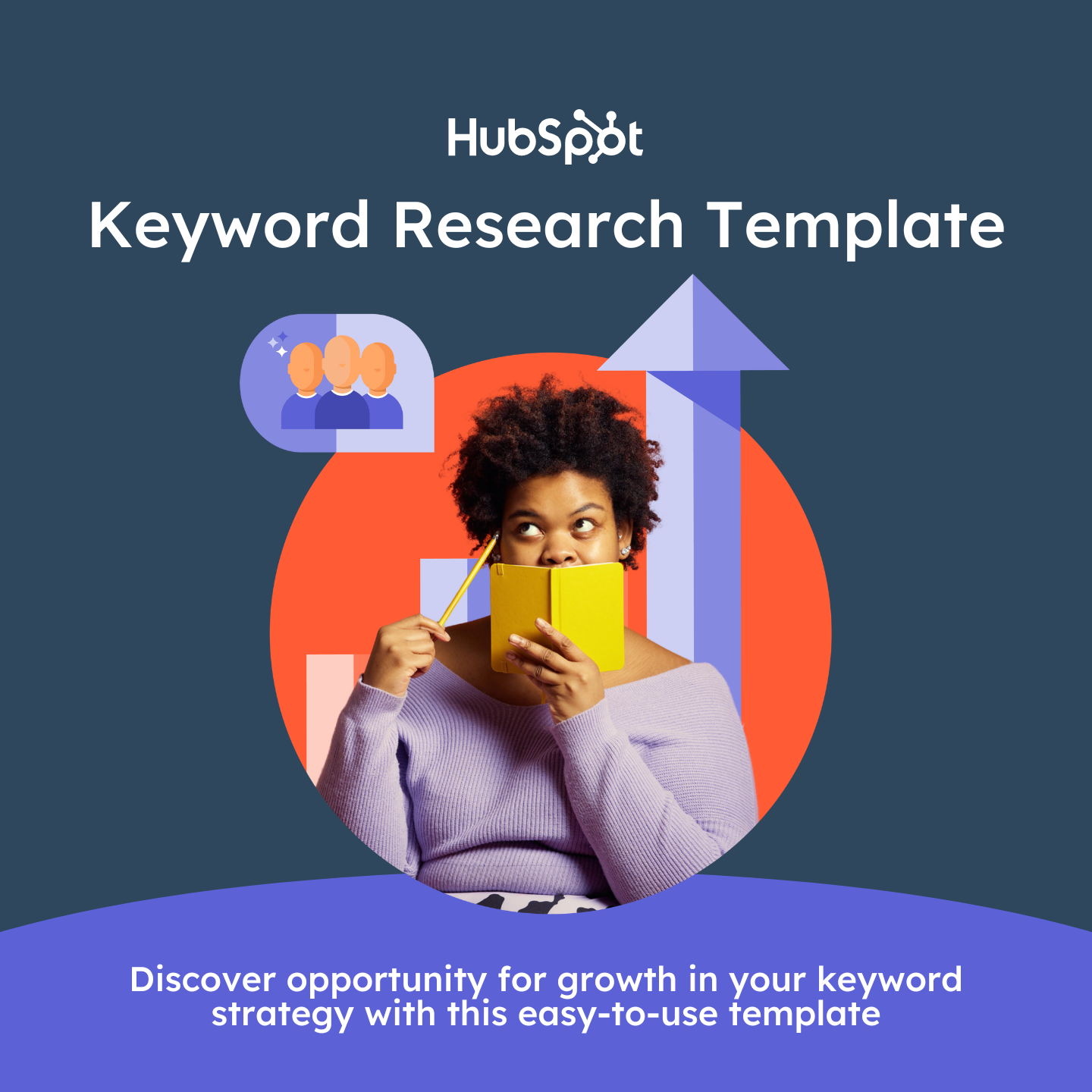 HubSpot

Keyword Research Template

Discover opportunity for growth in your keyword strategy with this easy-to-use template